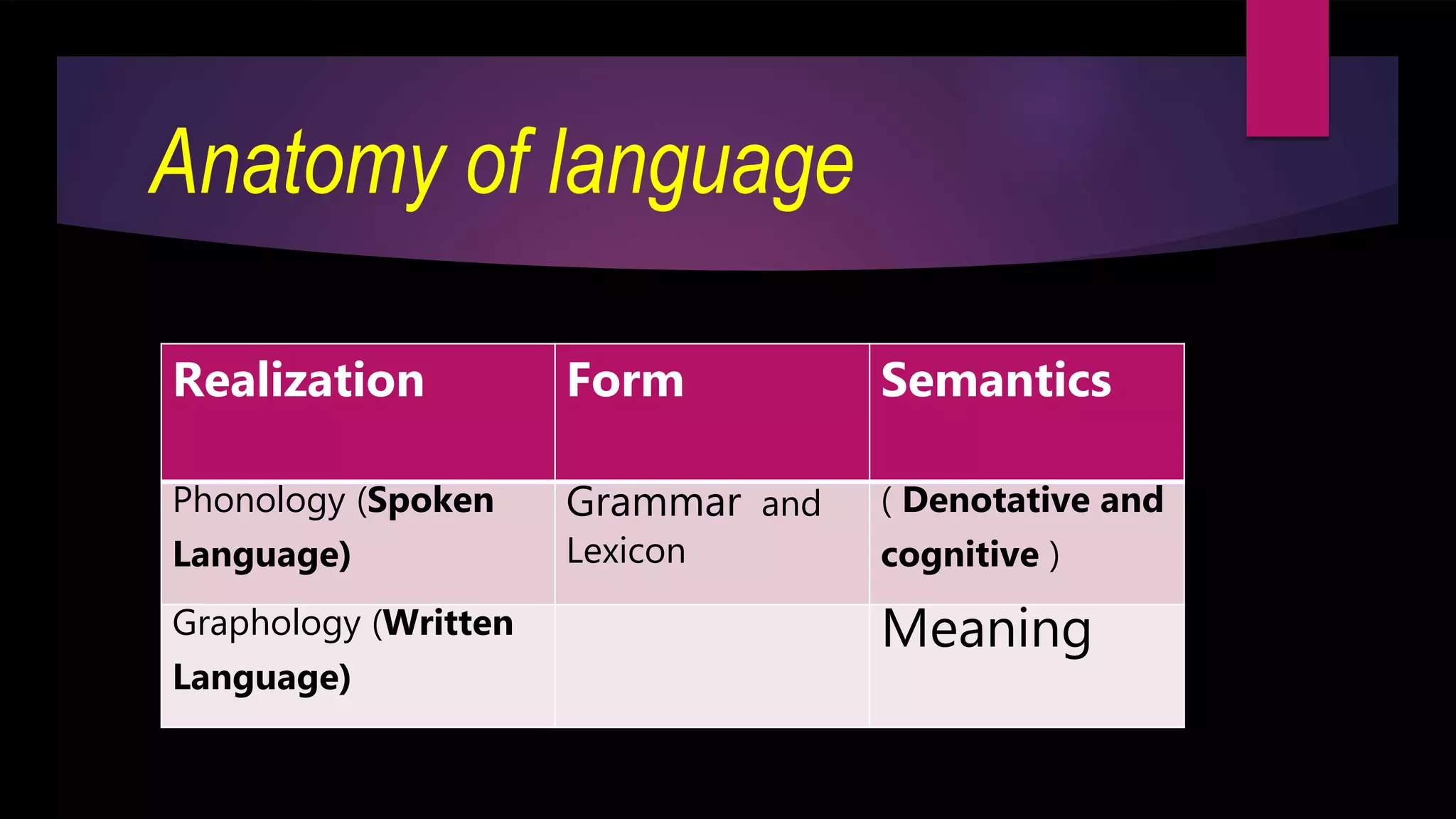 Anatomy of language

| Realization | Form | Semantics |
|---|---|---|
| Phonology (Spoken Language) | Grammar and Lexicon | ( Denotative and cognitive ) |
| Graphology (Written Language) | | Meaning |